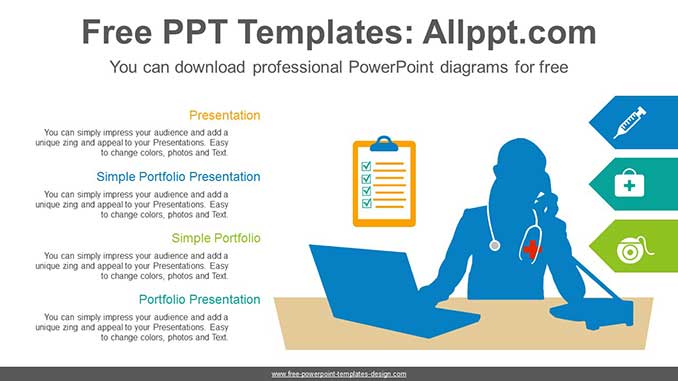 Free PPT Templates: Allppt.com

You can download professional PowerPoint diagrams for free

Presentation

You can simply impress your audience and add a unique zing and appeal to your Presentations. Easy to change colors, photos and Text.

Simple Portfolio Presentation

You can simply impress your audience and add a unique zing and appeal to your Presentations. Easy to change colors, photos and Text.

Simple Portfolio

You can simply impress your audience and add a unique zing and appeal to your Presentations. Easy to change colors, photos and Text.

Portfolio Presentation

You can simply impress your audience and add a unique zing and appeal to your Presentations. Easy to change colors, photos and Text.

www.free-powerpoint-templates-design.com